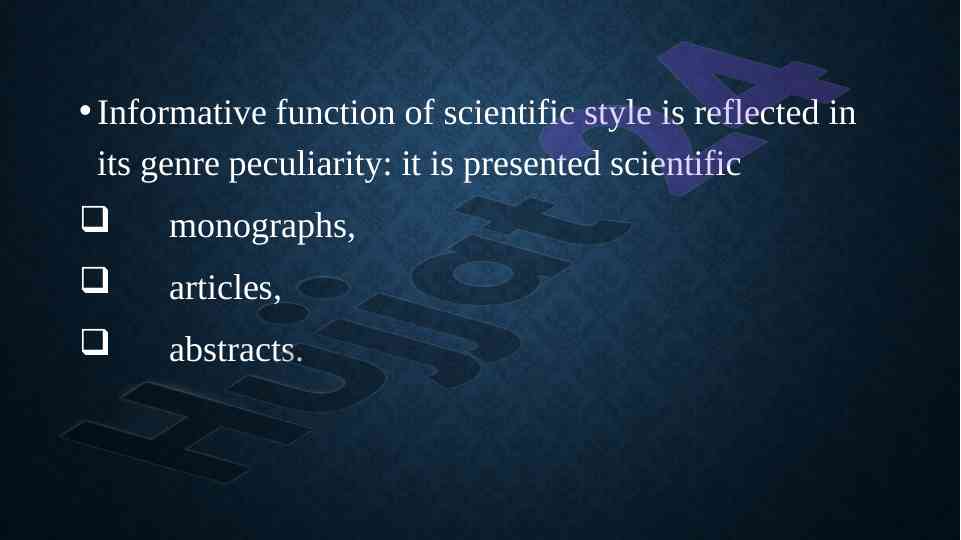 • Informative function of scientific style is reflected in its genre peculiarity: it is presented scientific

❑ monographs,

❑ articles,

❑ abstracts.

Hujjat24